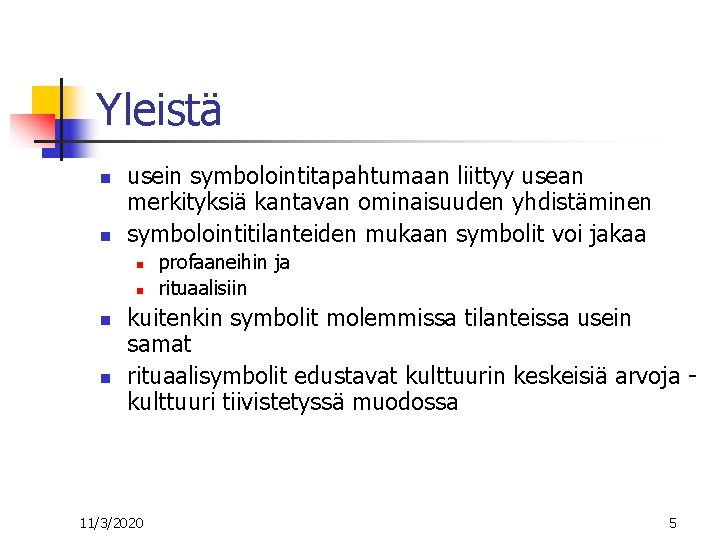 Yleistä

- usein symbolointitapahtumaan liittyy usean merkityksiä kantavan ominaisuuden yhdistäminen
- symbolointitilanteiden mukaan symbolit voi jakaa
  - profaaneihin ja
  - rituaalisiin
- kuitenkin symbolit molemmissa tilanteissa usein samat
- rituaalisymbolit edustavat kulttuurin keskeisiä arvoja - kulttuuri tiivistetyssä muodossa

11/3/2020

5